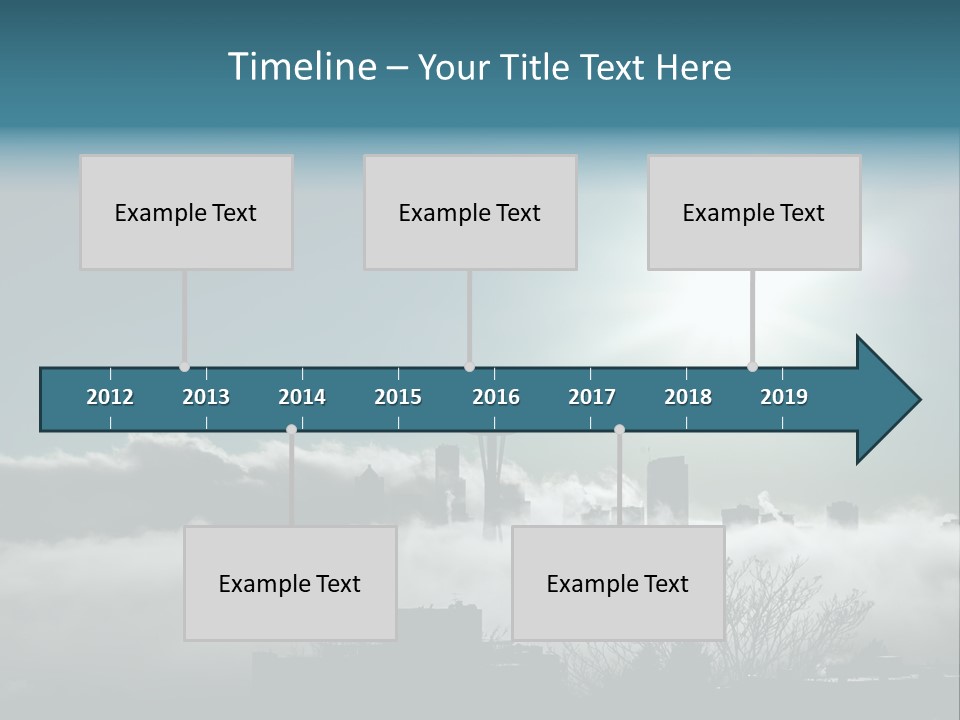 Timeline – Your Title Text Here

Example Text

Example Text

Example Text

2012 2013 2014 2015 2016 2017 2018 2019

Example Text

Example Text